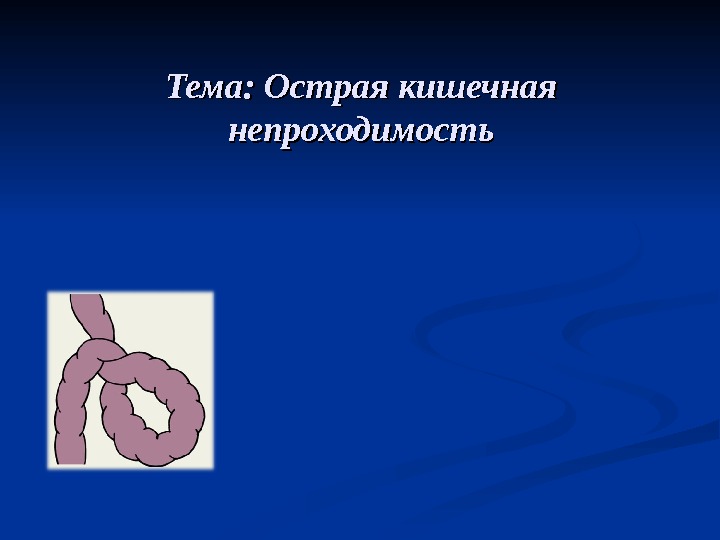 Тема: Острая кишечная непроходимость